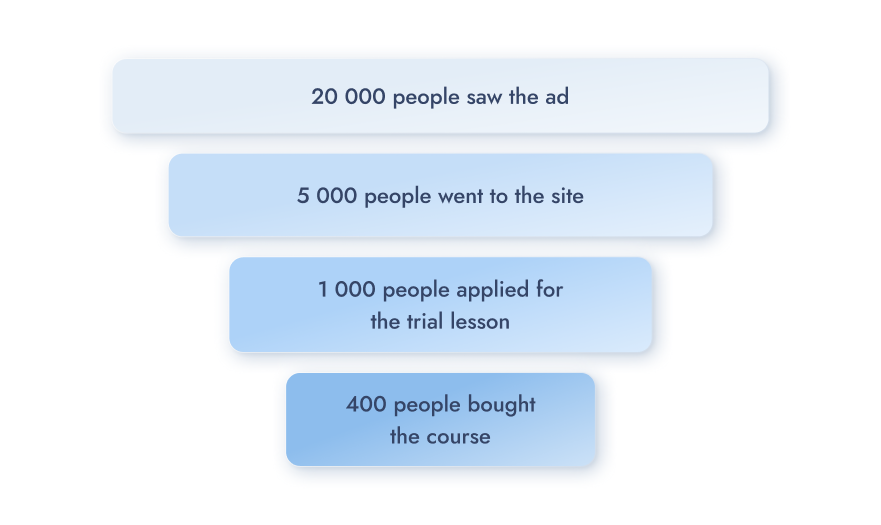 20 000 people saw the ad

5 000 people went to the site

1 000 people applied for the trial lesson

400 people bought the course